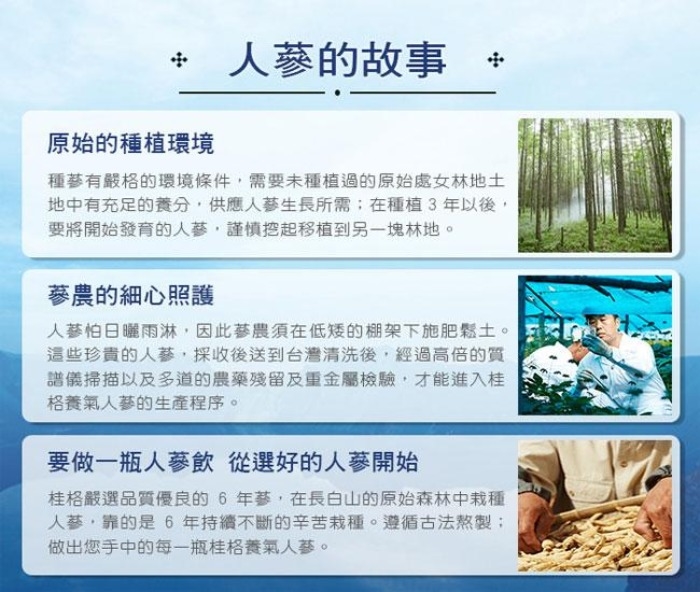 人蔘的故事

原始的種植環境

種蔘有嚴格的環境條件，需要未種植過的原始處女林地土地中有充足的養分，供應人蔘生長所需；在種植 3 年以後，要將開始發育的人蔘，謹慎挖起移植到另一塊林地。

蔘農的細心照護

人蔘怕日曬雨淋，因此蔘農須在低矮的棚架下施肥鬆土。這些珍貴的人蔘，採收後送到台灣清洗後，經過高倍的質譜儀掃描以及多道的農藥殘留及重金屬檢驗，才能進入桂格養氣人蔘的生產程序。

要做一瓶人蔘飲 從選好的人蔘開始

桂格嚴選品質優良的 6 年蔘，在長白山的原始森林中栽種人蔘，靠的是 6 年持續不斷的辛苦栽種。遵循古法熬製；做出您手中的每一瓶桂格養氣人蔘。